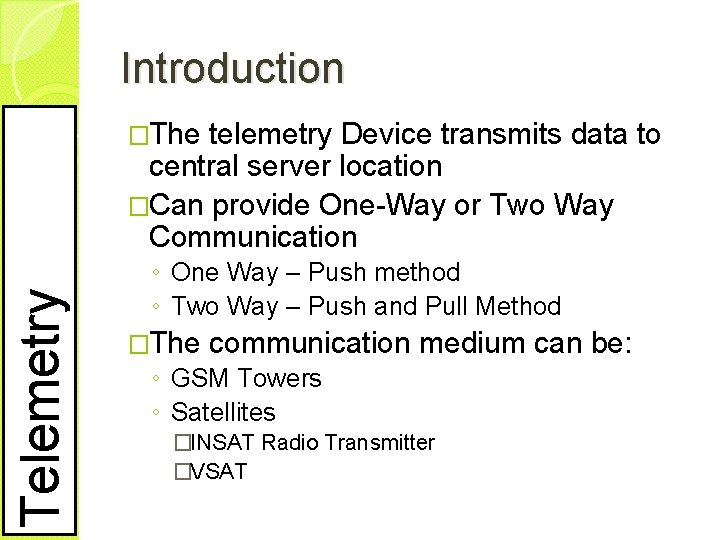 Telemetry

Introduction

□The telemetry Device transmits data to central server location

□Can provide One-Way or Two Way Communication

◦ One Way – Push method

◦ Two Way – Push and Pull Method

□The communication medium can be:

◦ GSM Towers

◦ Satellites

□INSAT Radio Transmitter

□VSAT